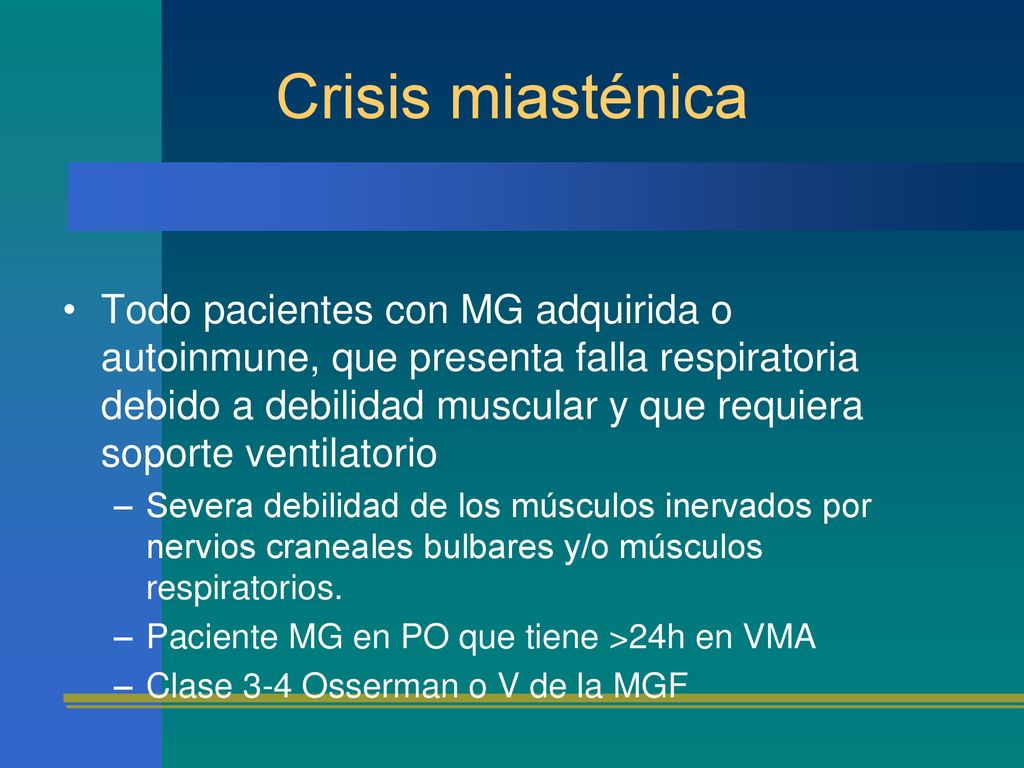 Crisis miasténica

• Todo pacientes con MG adquirida o autoinmune, que presenta falla respiratoria debido a debilidad muscular y que requiera soporte ventilatorio
– Severa debilidad de los músculos inervados por nervios craneales bulbares y/o músculos respiratorios.
– Paciente MG en PO que tiene >24h en VMA
– Clase 3-4 Osserman o V de la MGF